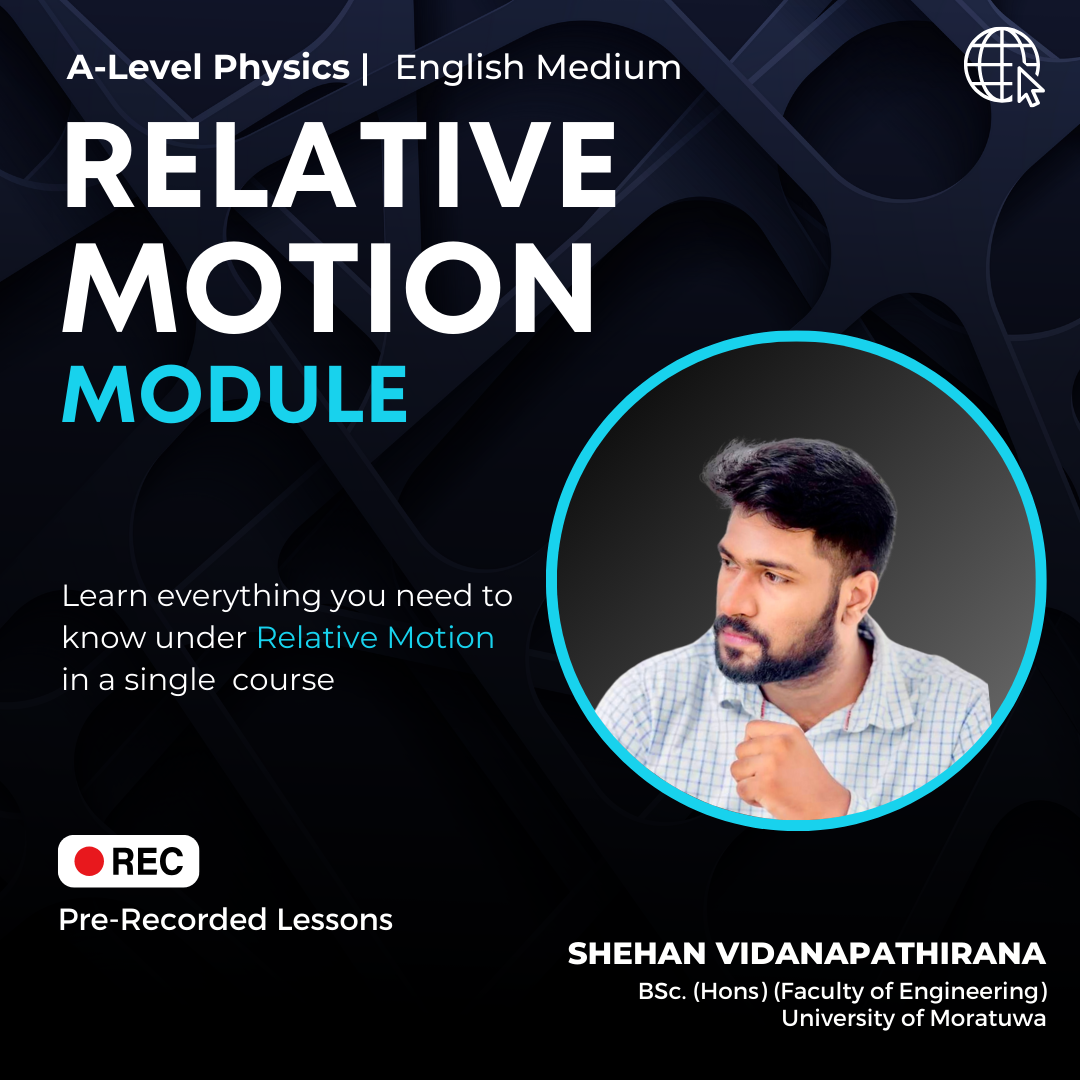 A-Level Physics | English Medium

RELATIVE MOTION
MODULE

Learn everything you need to know under Relative Motion in a single course

REC

Pre-Recorded Lessons

SHEHAN VIDANAPATHIRANA
BSc. (Hons) (Faculty of Engineering)
University of Moratuwa